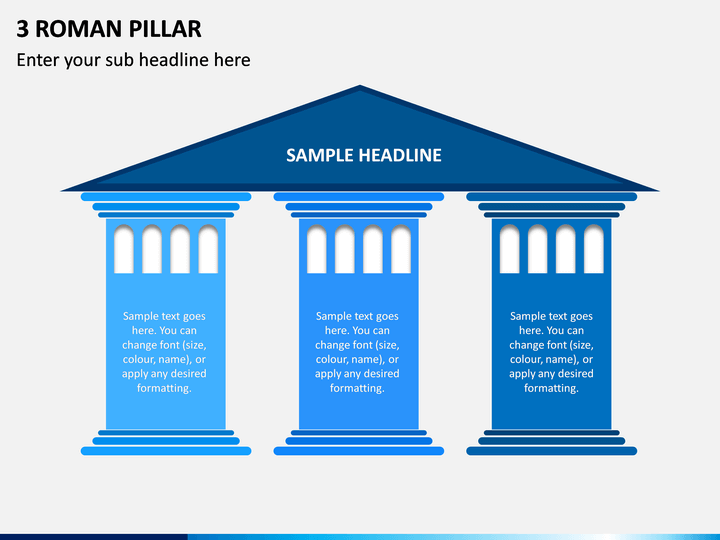 3 ROMAN PILLAR

Enter your sub headline here

SAMPLE HEADLINE

Sample text goes here. You can change font (size, colour, name), or apply any desired formatting.

Sample text goes here. You can change font (size, colour, name), or apply any desired formatting.

Sample text goes here. You can change font (size, colour, name), or apply any desired formatting.